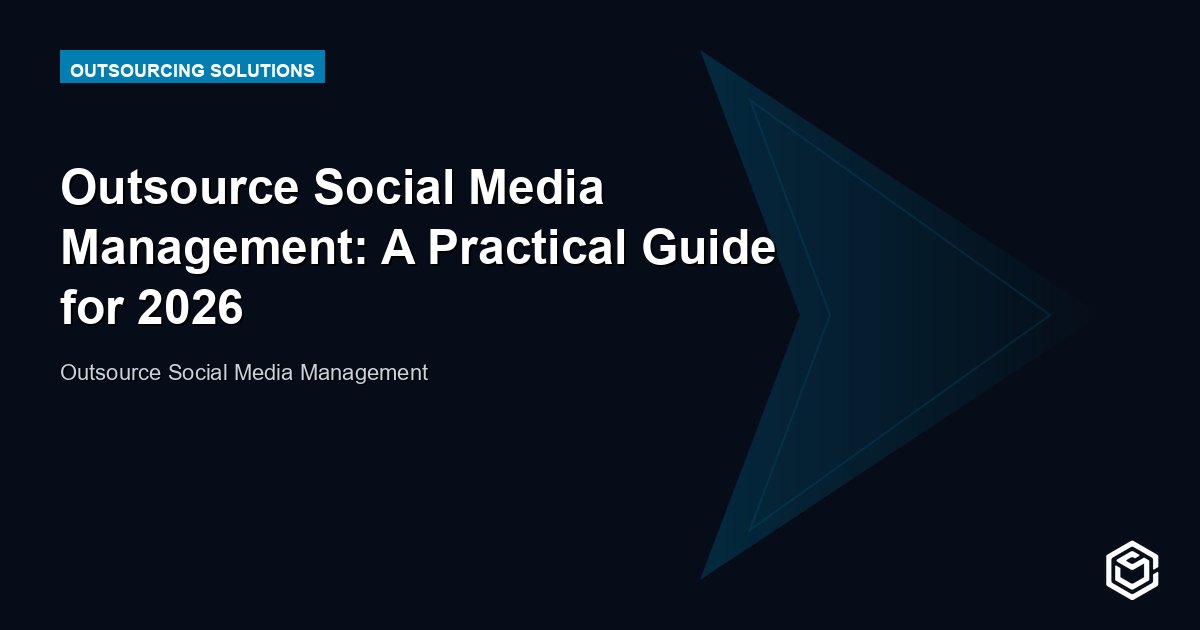 OUTSOURCING SOLUTIONS

Outsource Social Media Management: A Practical Guide for 2026

Outsource Social Media Management